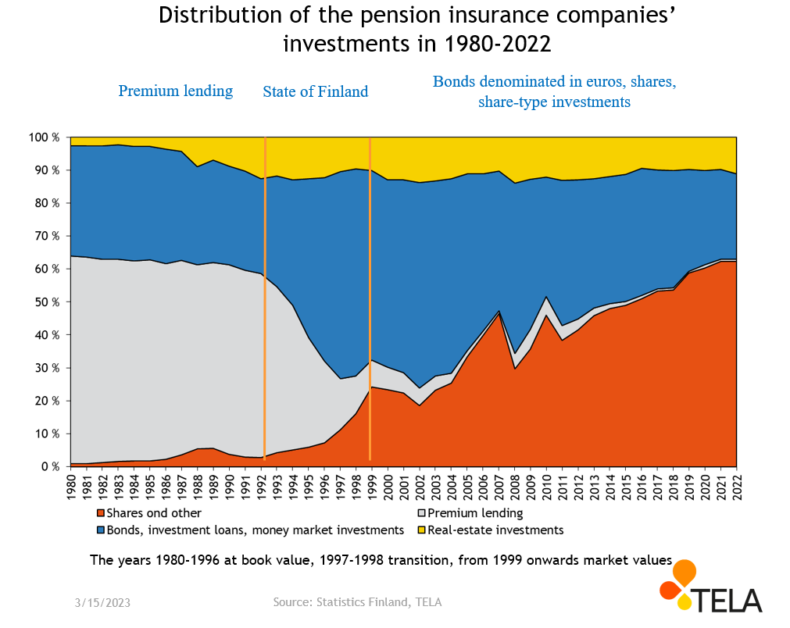 Distribution of the pension insurance companies' investments in 1980-2022

Premium lending

State of Finland

Bonds denominated in euros, shares, share-type investments

100 %
90 %
80 %
70 %
60 %
50 %
40 %
30 %
20 %
10 %
0 %

1980 1981 1982 1983 1984 1985 1986 1987 1988 1989 1990 1991 1992 1993 1994 1995 1996 1997 1998 1999 2000 2001 2002 2003 2004 2005 2006 2007 2008 2009 2010 2011 2012 2013 2014 2015 2016 2017 2018 2019 2020 2021 2022

Shares ond other
Premium lending
Bonds, investment loans, money market investments
Real-estate investments

The years 1980-1996 at book value, 1997-1998 transition, from 1999 onwards market values

3/15/2023

Source: Statistics Finland, TELA

TELA